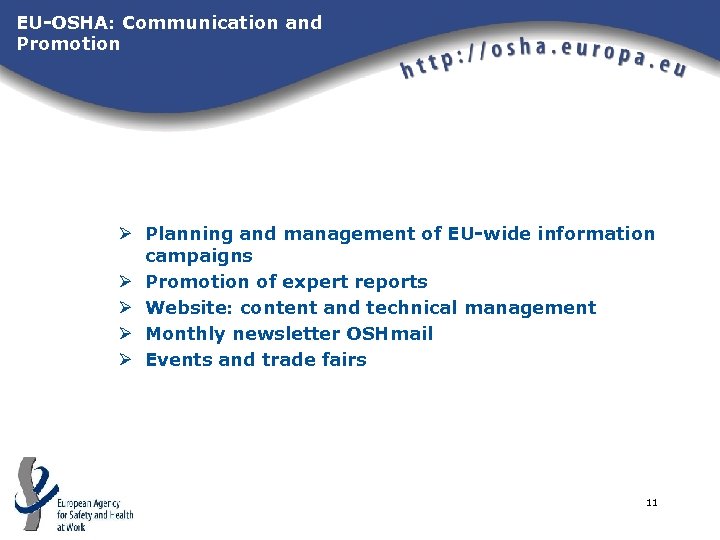 EU-OSHA: Communication and Promotion

http://osha.europa.eu

➢ Planning and management of EU-wide information campaigns
➢ Promotion of expert reports
➢ Website: content and technical management
➢ Monthly newsletter OSHmail
➢ Events and trade fairs

European Agency for Safety and Health at Work

11